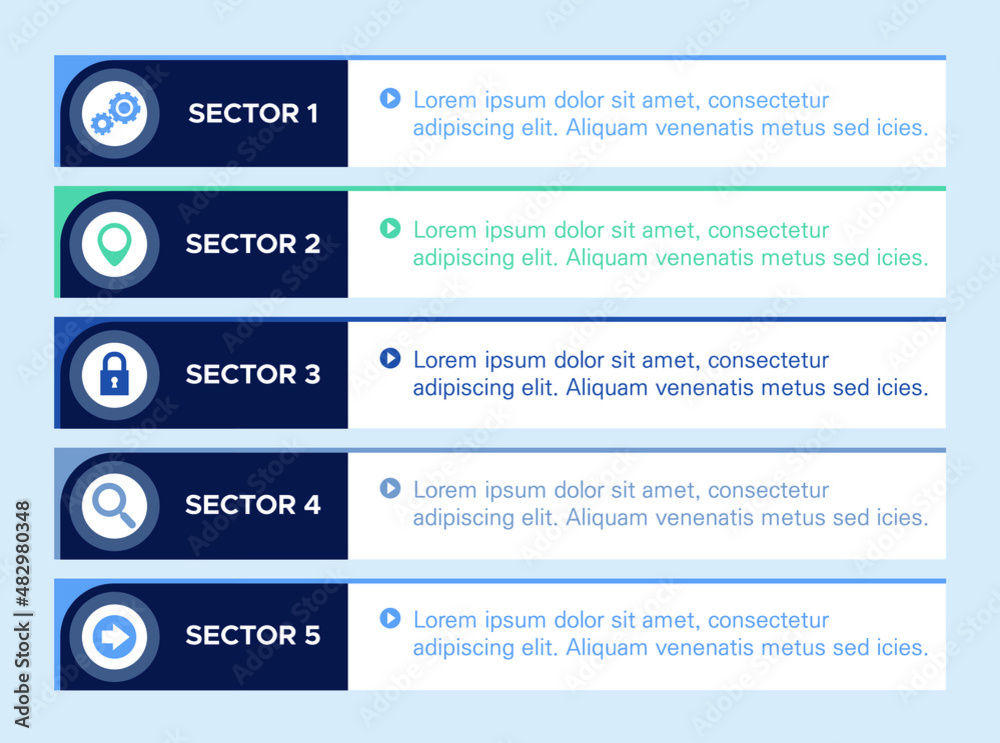 SECTOR 1

Lorem ipsum dolor sit amet, consectetur adipiscing elit. Aliquam venenatis metus sed icies.

SECTOR 2

Lorem ipsum dolor sit amet, consectetur adipiscing elit. Aliquam venenatis metus sed icies.

SECTOR 3

Lorem ipsum dolor sit amet, consectetur adipiscing elit. Aliquam venenatis metus sed icies.

SECTOR 4

Lorem ipsum dolor sit amet, consectetur adipiscing elit. Aliquam venenatis metus sed icies.

SECTOR 5

Lorem ipsum dolor sit amet, consectetur adipiscing elit. Aliquam venenatis metus sed icies.

Adobe Stock | #482980348